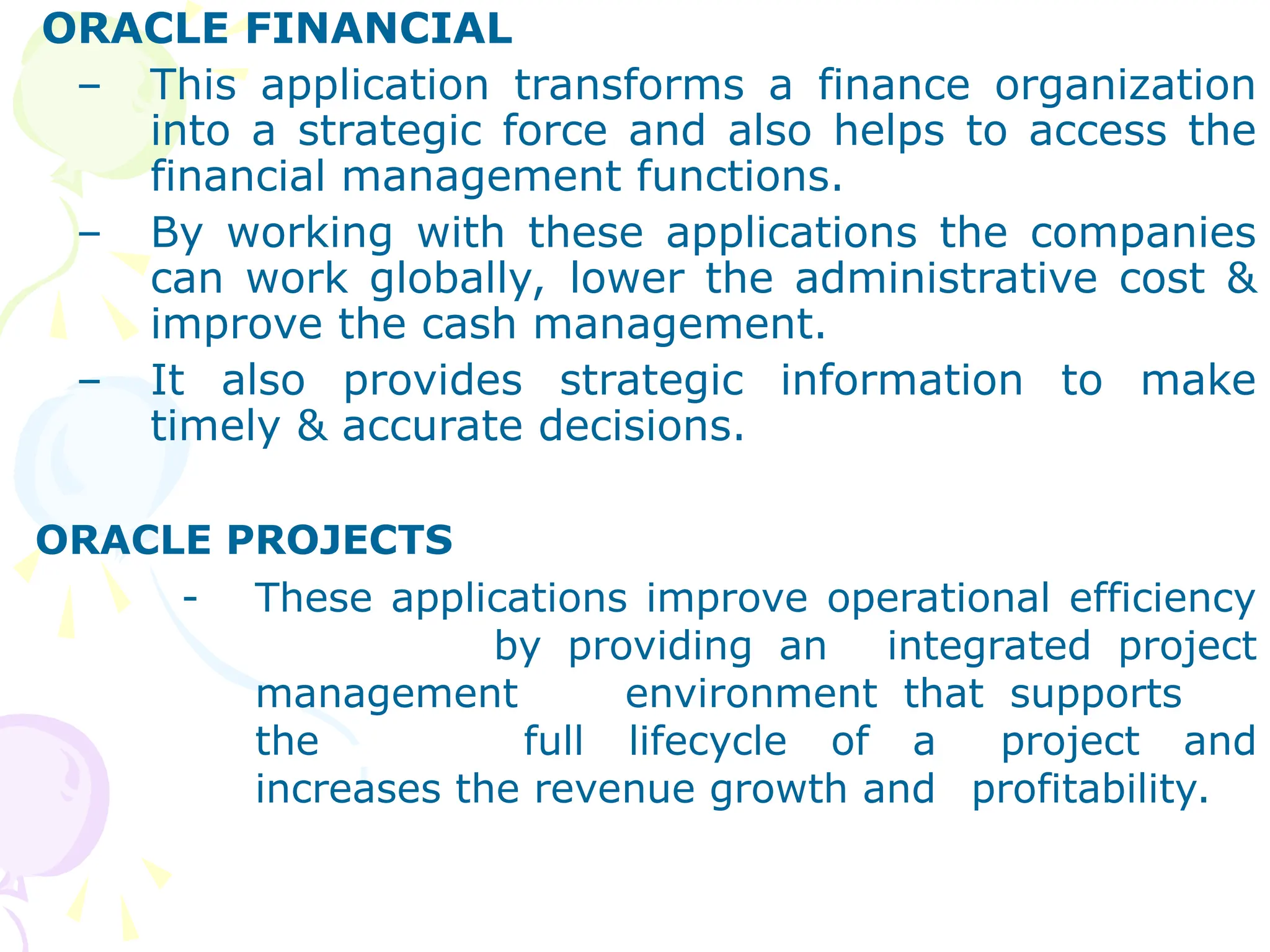 ORACLE FINANCIAL

– This application transforms a finance organization into a strategic force and also helps to access the financial management functions.

– By working with these applications the companies can work globally, lower the administrative cost & improve the cash management.

– It also provides strategic information to make timely & accurate decisions.

ORACLE PROJECTS

- These applications improve operational efficiency by providing an integrated project management environment that supports the full lifecycle of a project and increases the revenue growth and profitability.